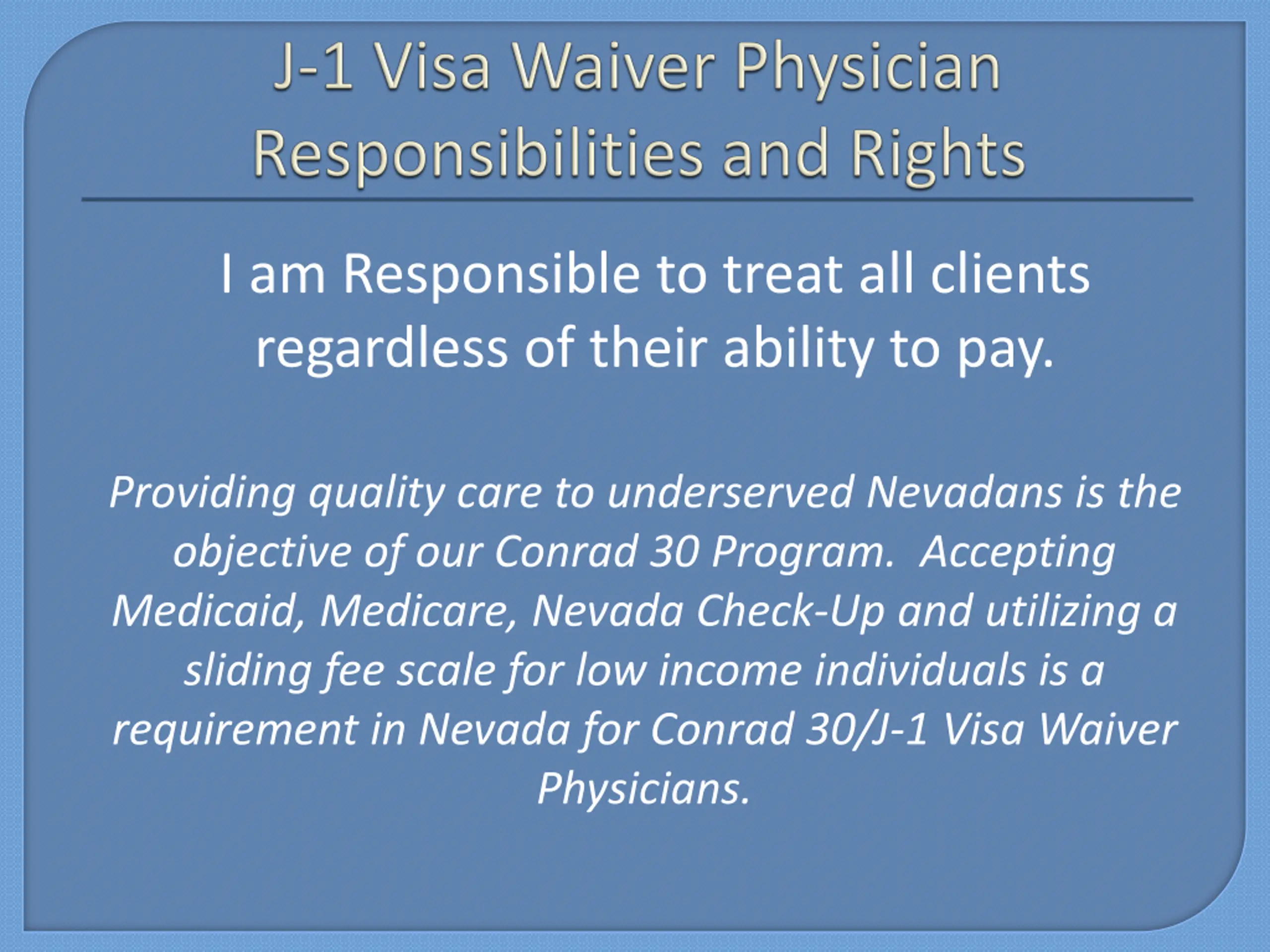 J-1 Visa Waiver Physician Responsibilities and Rights

I am Responsible to treat all clients regardless of their ability to pay.

Providing quality care to underserved Nevadans is the objective of our Conrad 30 Program.  Accepting Medicaid, Medicare, Nevada Check-Up and utilizing a sliding fee scale for low income individuals is a requirement in Nevada for Conrad 30/J-1 Visa Waiver Physicians.